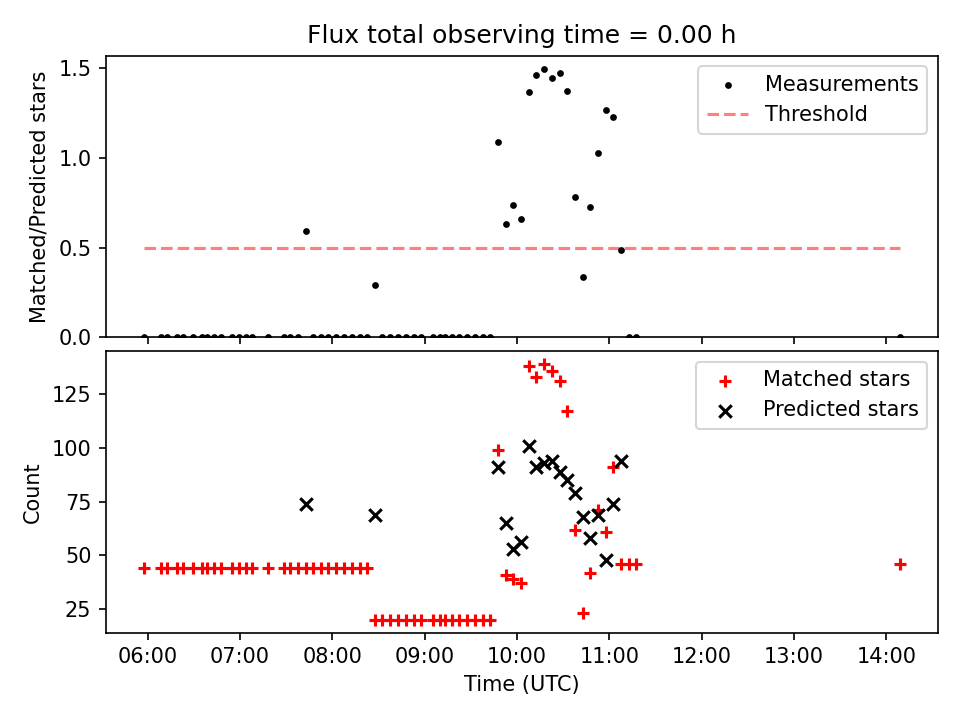 Flux total observing time = 0.00 h

Matched/Predicted stars

1.5
1.0
0.5
0.0

Measurements
Threshold

Count

125
100
75
50
25

Matched stars
Predicted stars

06:00 07:00 08:00 09:00 10:00 11:00 12:00 13:00 14:00

Time (UTC)